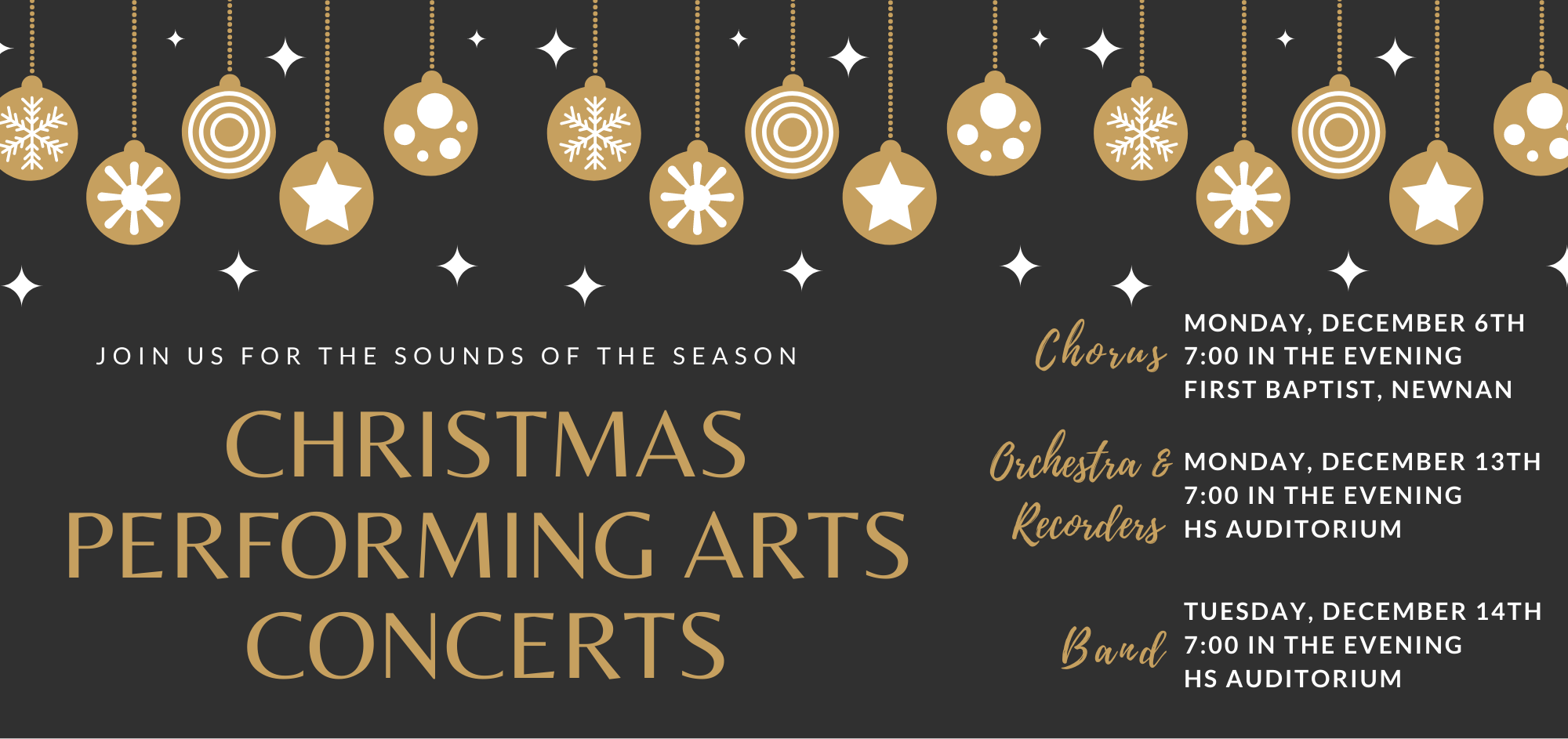 JOIN US FOR THE SOUNDS OF THE SEASON

CHRISTMAS PERFORMING ARTS CONCERTS

Chorus
MONDAY, DECEMBER 6TH
7:00 IN THE EVENING
FIRST BAPTIST, NEWNAN

Orchestra & Recorders
MONDAY, DECEMBER 13TH
7:00 IN THE EVENING
HS AUDITORIUM

Band
TUESDAY, DECEMBER 14TH
7:00 IN THE EVENING
HS AUDITORIUM